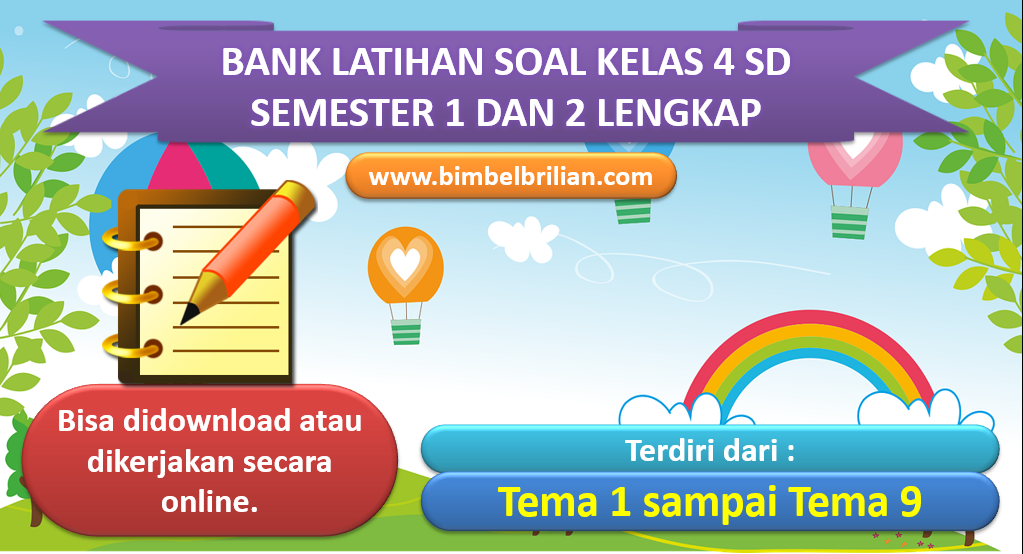 BANK LATIHAN SOAL KELAS 4 SD
SEMESTER 1 DAN 2 LENGKAP

www.bimbelbrilian.com

Bisa didownload atau dikerjakan secara online.

Terdiri dari :

Tema 1 sampai Tema 9